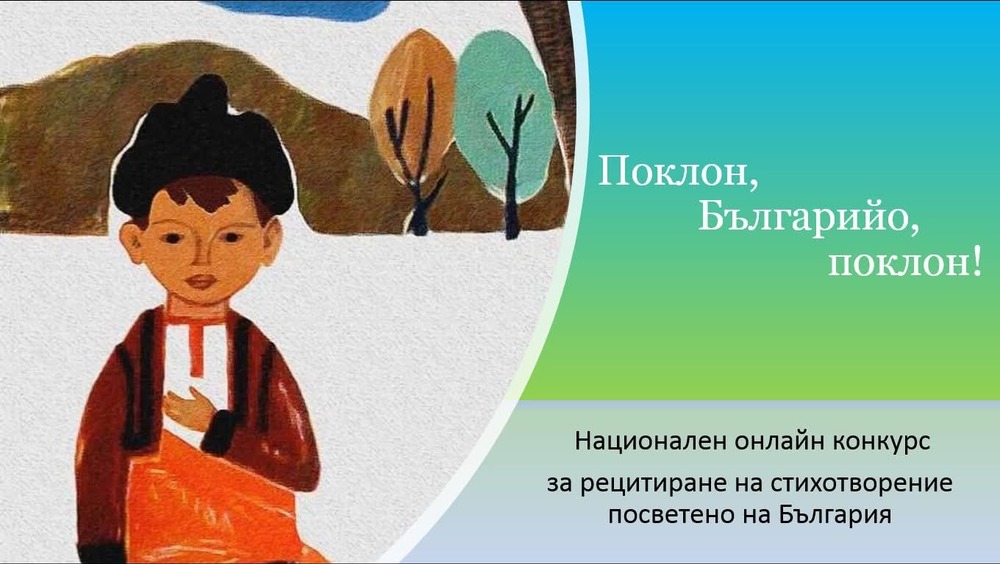 Поклон,
Българийо,
поклон!

Национален онлайн конкурс
за рецитиране на стихотворение
посветено на България